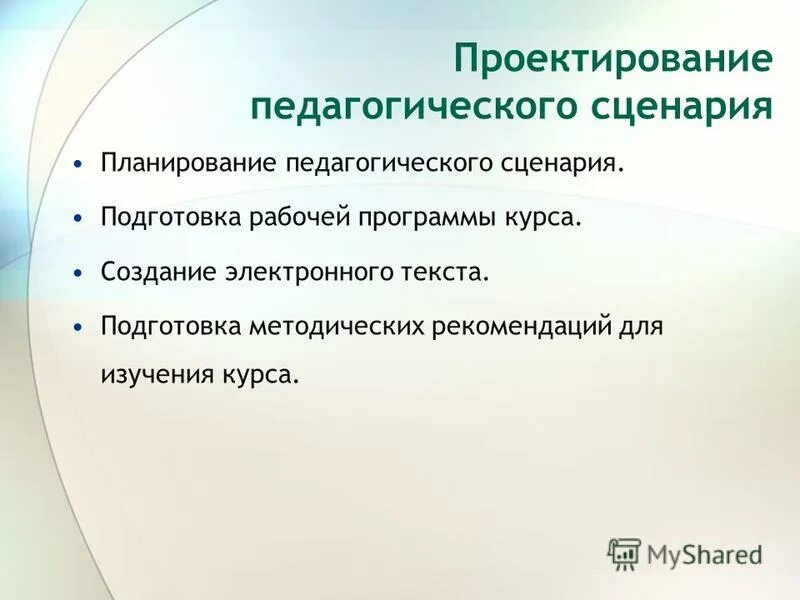 Проектирование педагогического сценария

• Планирование педагогического сценария.
• Подготовка рабочей программы курса.
• Создание электронного текста.
• Подготовка методических рекомендаций для изучения курса.

MyShared